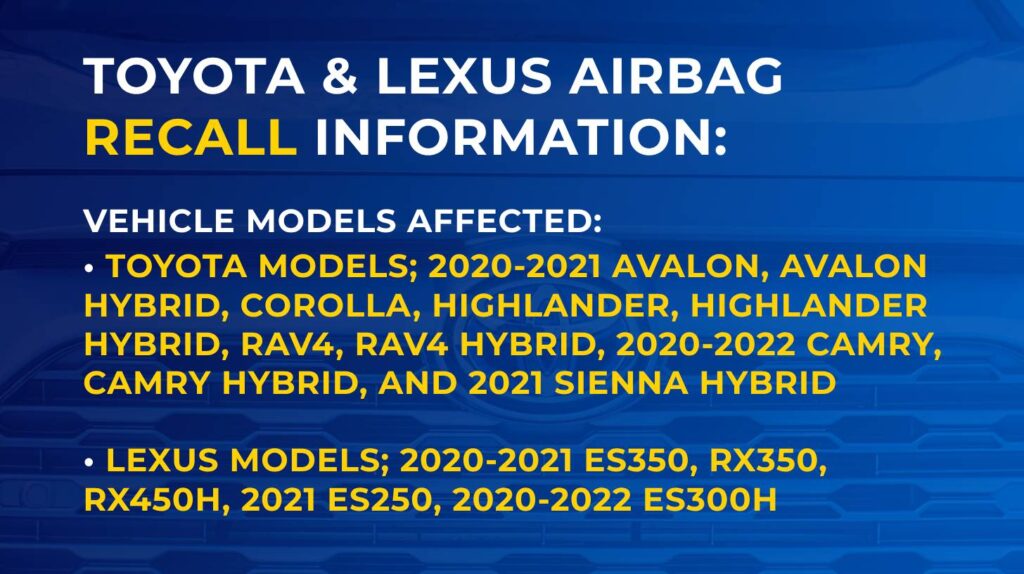 TOYOTA & LEXUS AIRBAG RECALL INFORMATION:

VEHICLE MODELS AFFECTED:

• TOYOTA MODELS; 2020-2021 AVALON, AVALON HYBRID, COROLLA, HIGHLANDER, HIGHLANDER HYBRID, RAV4, RAV4 HYBRID, 2020-2022 CAMRY, CAMRY HYBRID, AND 2021 SIENNA HYBRID

• LEXUS MODELS; 2020-2021 ES350, RX350, RX450H, 2021 ES250, 2020-2022 ES300H